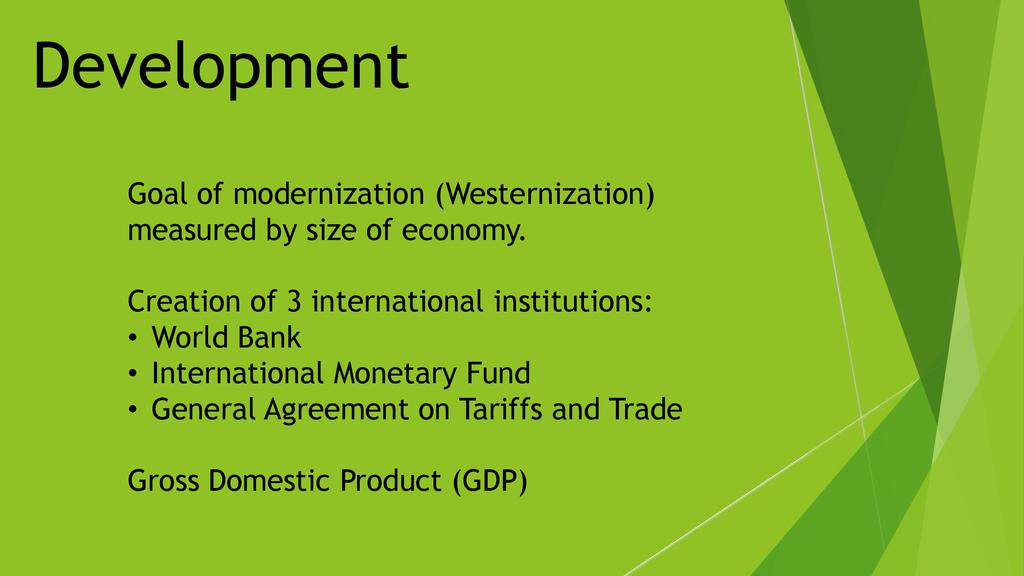 Development

Goal of modernization (Westernization) measured by size of economy.

Creation of 3 international institutions:
• World Bank
• International Monetary Fund
• General Agreement on Tariffs and Trade

Gross Domestic Product (GDP)